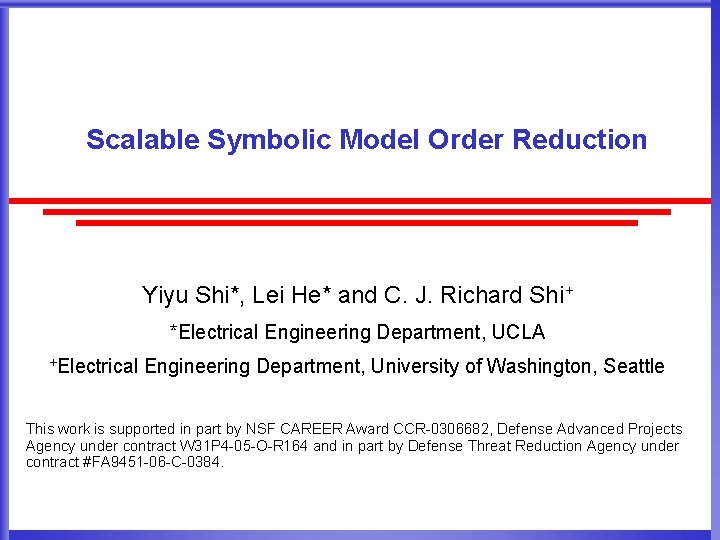 Scalable Symbolic Model Order Reduction

Yiyu Shi*, Lei He* and C. J. Richard Shi+

*Electrical Engineering Department, UCLA

+Electrical Engineering Department, University of Washington, Seattle

This work is supported in part by NSF CAREER Award CCR-0306682, Defense Advanced Projects Agency under contract W31P4-05-O-R164 and in part by Defense Threat Reduction Agency under contract #FA9451-06-C-0384.